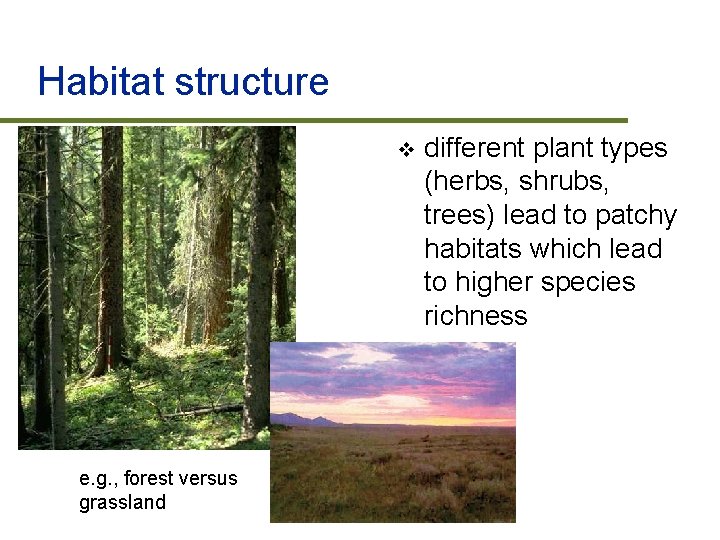 Habitat structure

❖ different plant types (herbs, shrubs, trees) lead to patchy habitats which lead to higher species richness

e.g., forest versus grassland